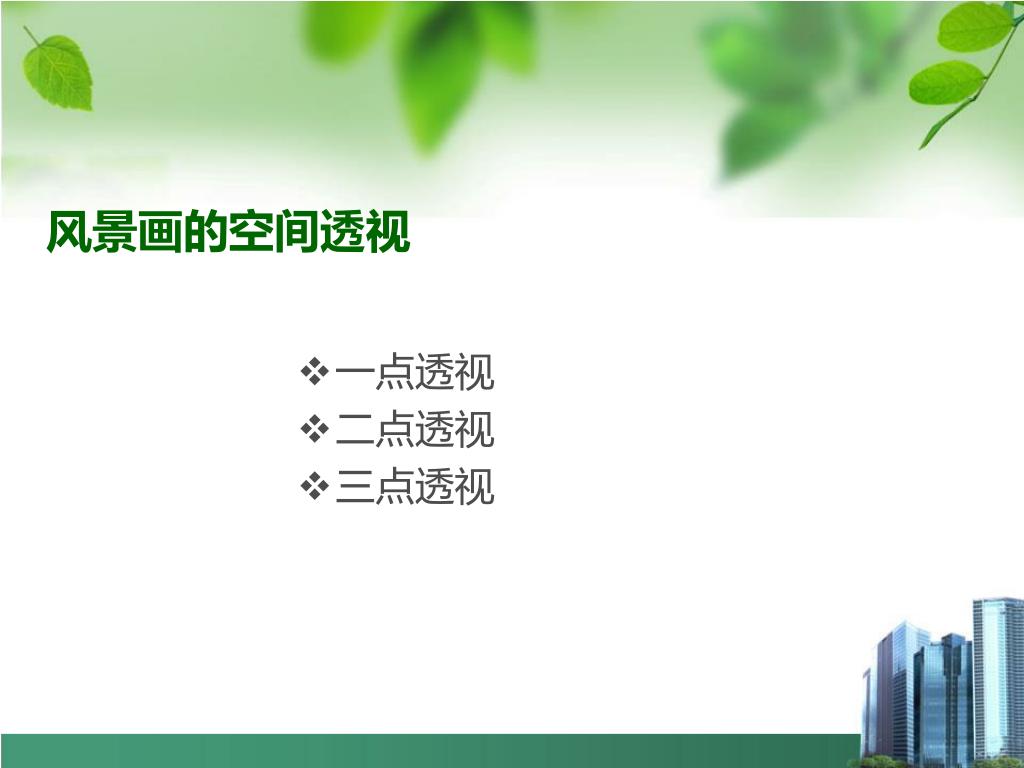 风景画的空间透视

❖一点透视
❖二点透视
❖三点透视